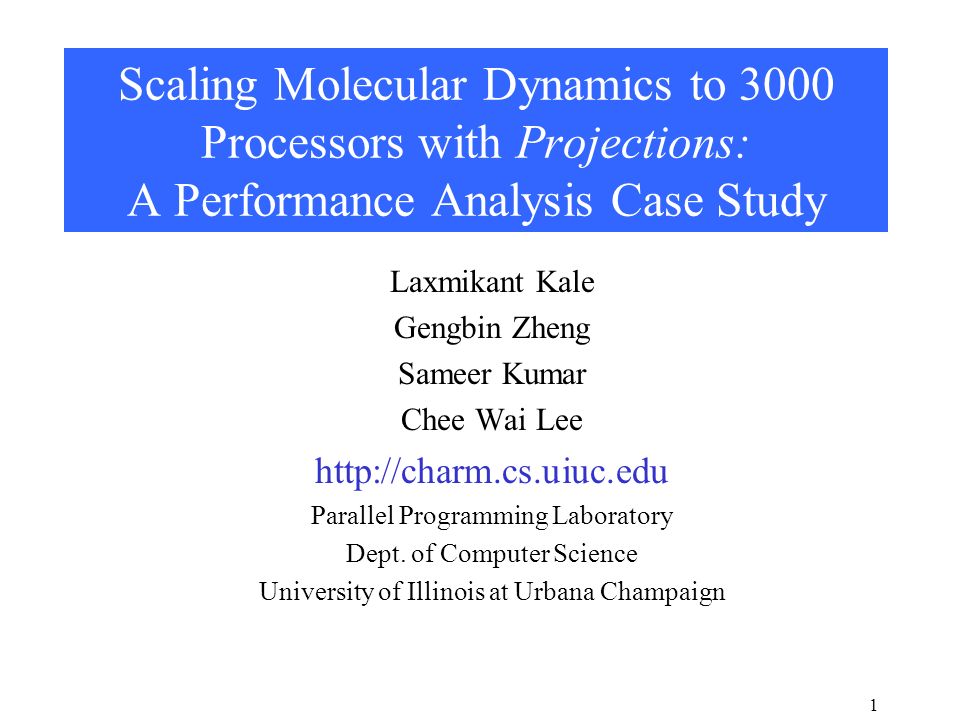 Scaling Molecular Dynamics to 3000 Processors with Projections: A Performance Analysis Case Study

Laxmikant Kale
Gengbin Zheng
Sameer Kumar
Chee Wai Lee

http://charm.cs.uiuc.edu
Parallel Programming Laboratory
Dept. of Computer Science
University of Illinois at Urbana Champaign

1